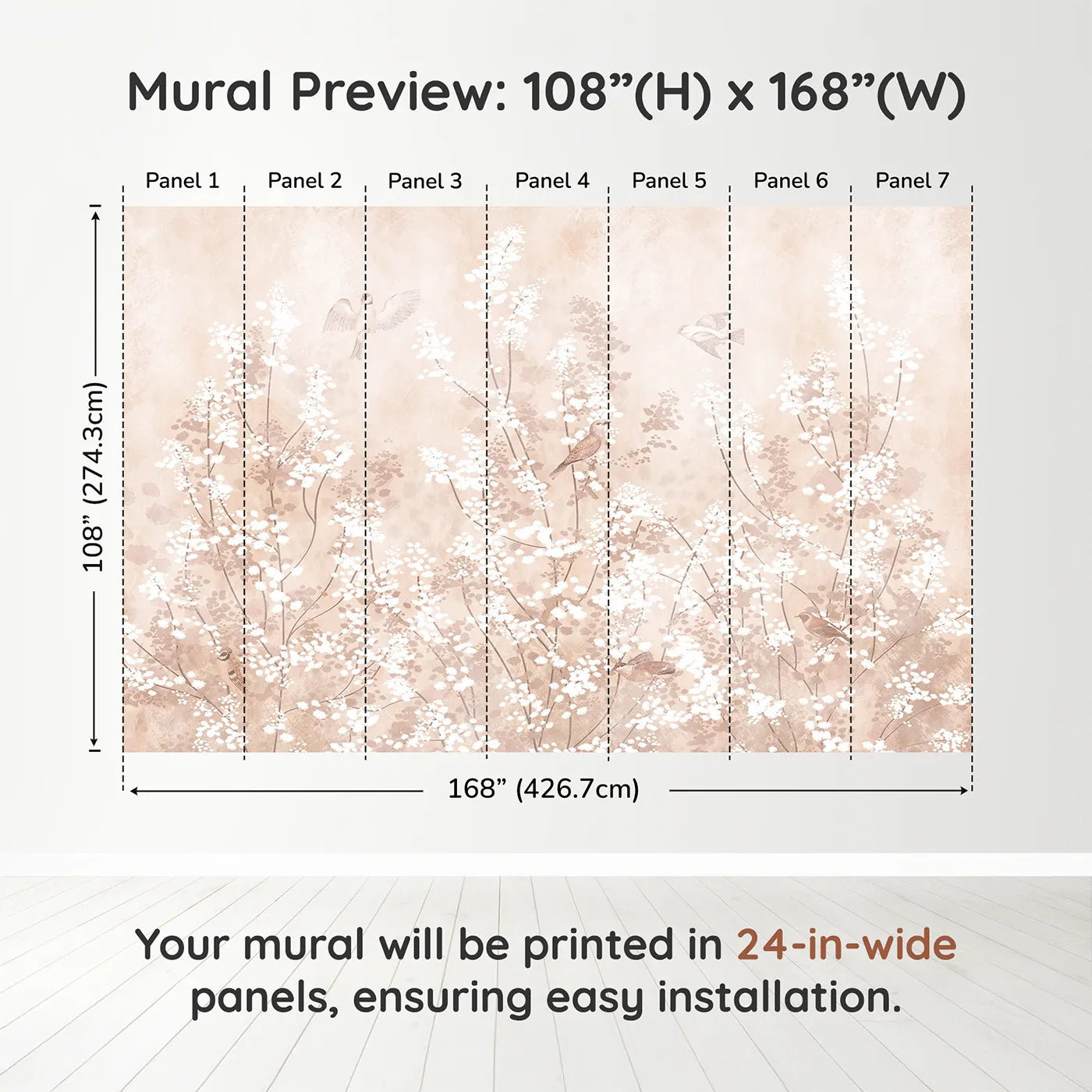 Mural Preview: 108”(H) x 168”(W)

Panel 1
Panel 2
Panel 3
Panel 4
Panel 5
Panel 6
Panel 7

108” (274.3cm)

168” (426.7cm)

Your mural will be printed in 24-in-wide panels, ensuring easy installation.